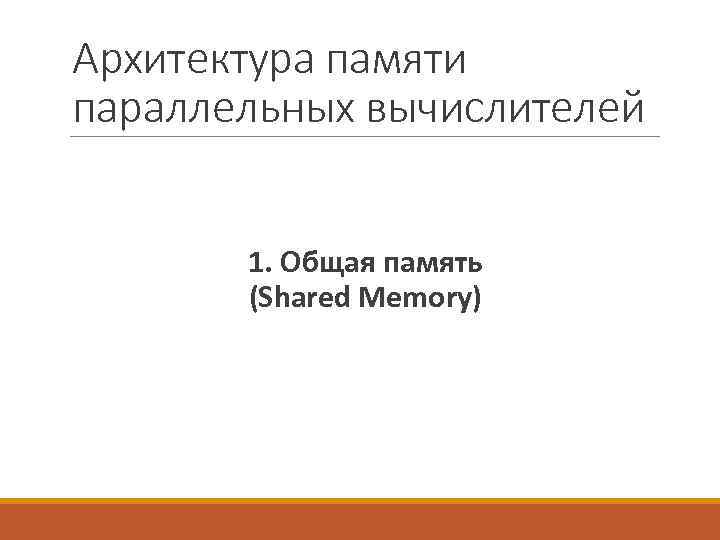 Архитектура памяти параллельных вычислителей

1. Общая память
(Shared Memory)